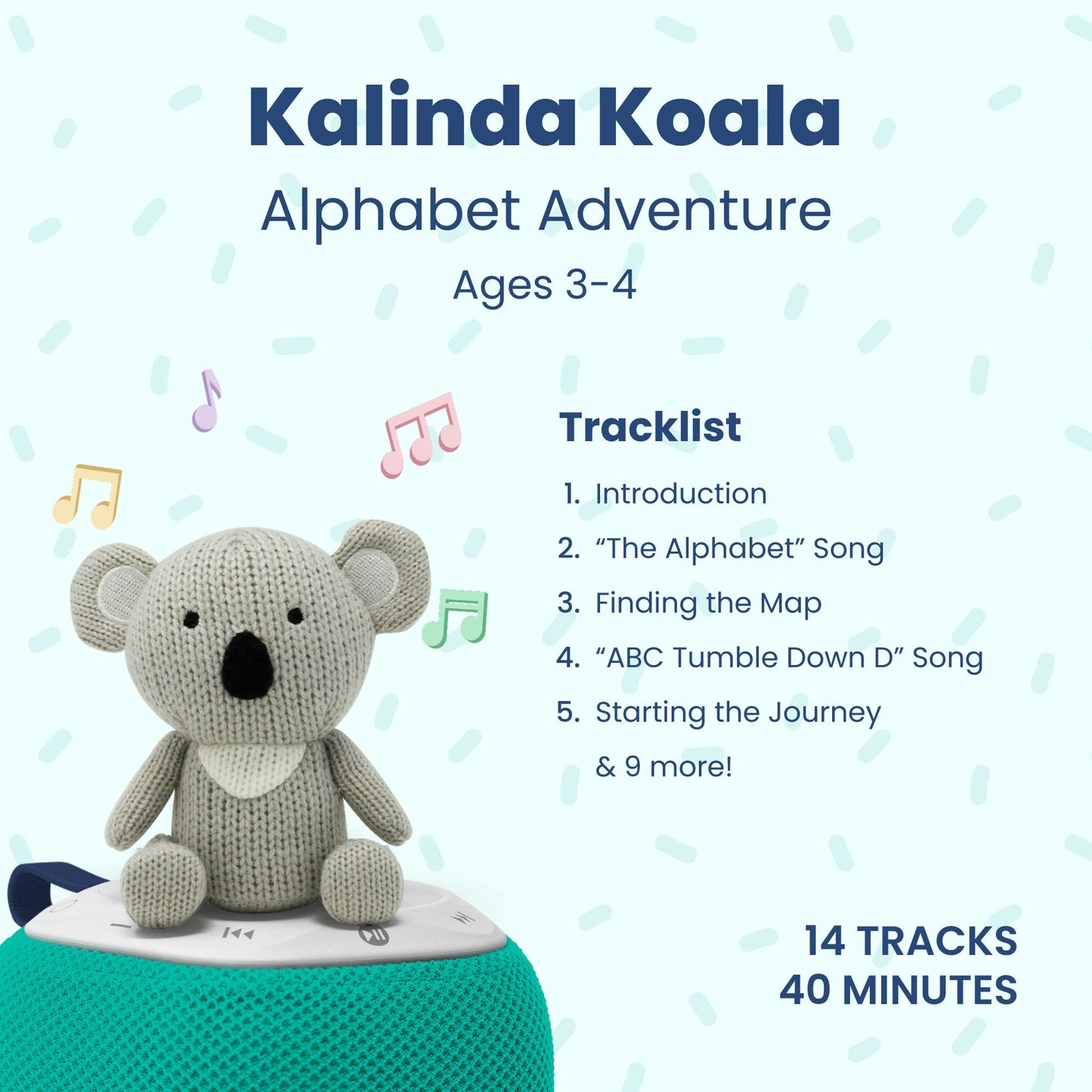 Kalinda Koala
Alphabet Adventure
Ages 3-4

Tracklist

1. Introduction
2. “The Alphabet” Song
3. Finding the Map
4. “ABC Tumble Down D” Song
5. Starting the Journey
& 9 more!

14 TRACKS
40 MINUTES